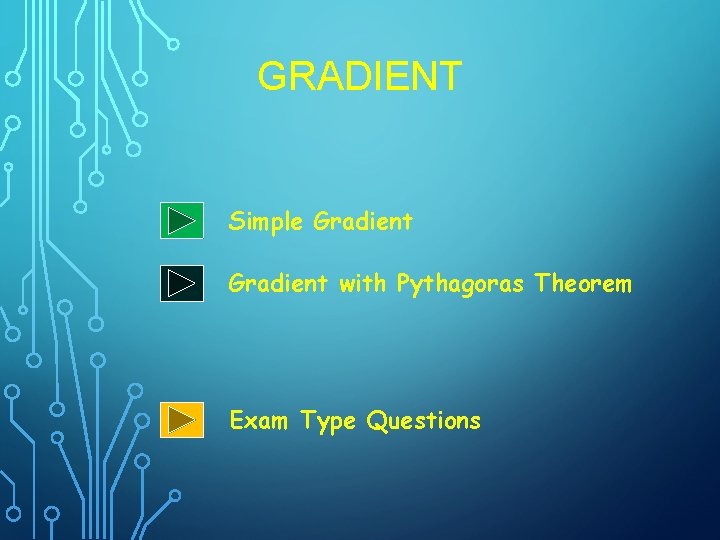 GRADIENT

Simple Gradient

Gradient with Pythagoras Theorem

Exam Type Questions